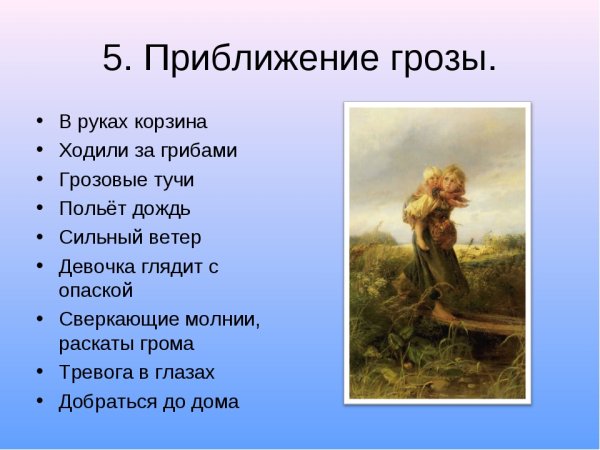 5. Приближение грозы.

• В руках корзина
• Ходили за грибами
• Грозовые тучи
• Польёт дождь
• Сильный ветер
• Девочка глядит с опаской
• Сверкающие молнии, раскаты грома
• Тревога в глазах
• Добраться до дома